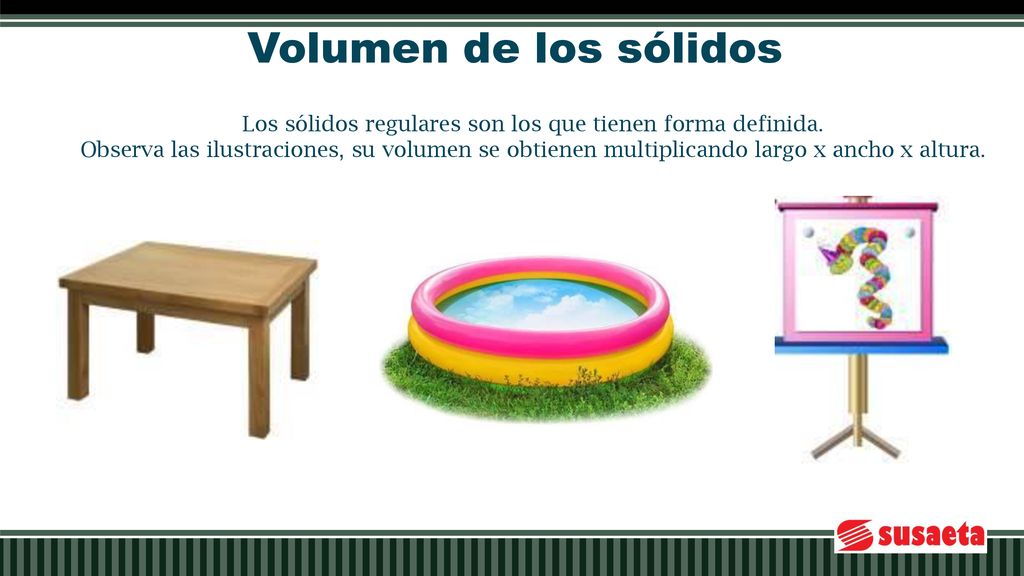 Volumen de los sólidos

Los sólidos regulares son los que tienen forma definida.
Observa las ilustraciones, su volumen se obtienen multiplicando largo x ancho x altura.

susaeta